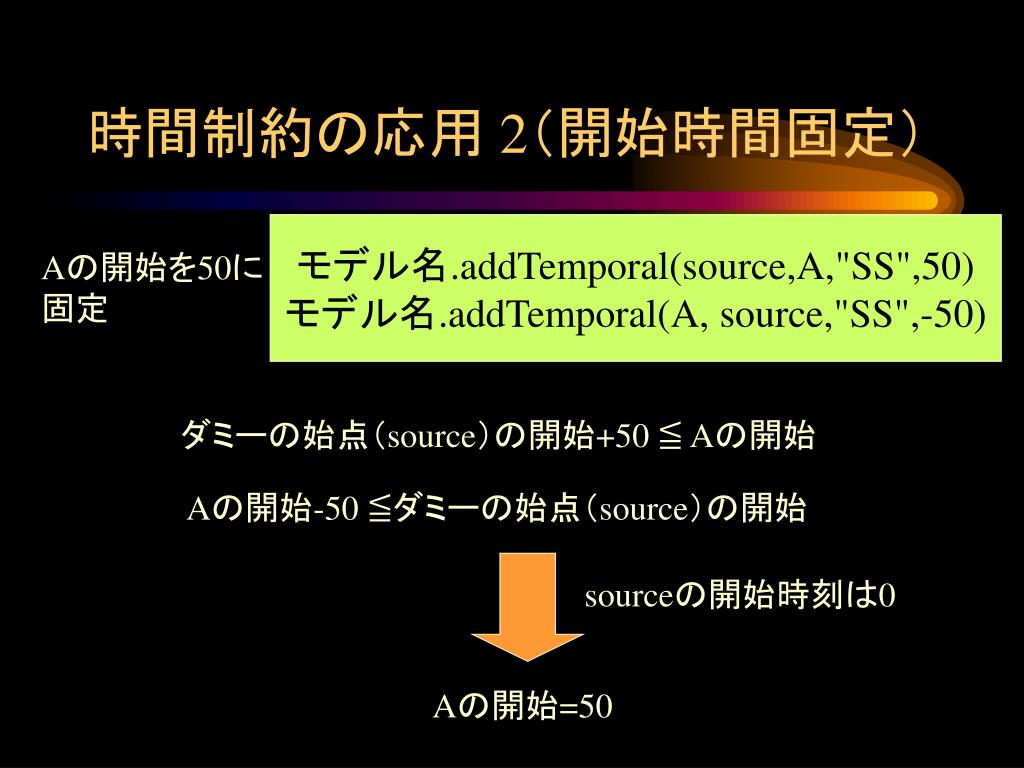 時間制約の応用 2（開始時間固定）

Aの開始を50に固定

モデル名.addTemporal(source,A,"SS",50)
モデル名.addTemporal(A, source,"SS",-50)

ダミーの始点（source）の開始+50 ≦ Aの開始

Aの開始-50 ≦ダミーの始点（source）の開始

sourceの開始時刻は0

Aの開始=50